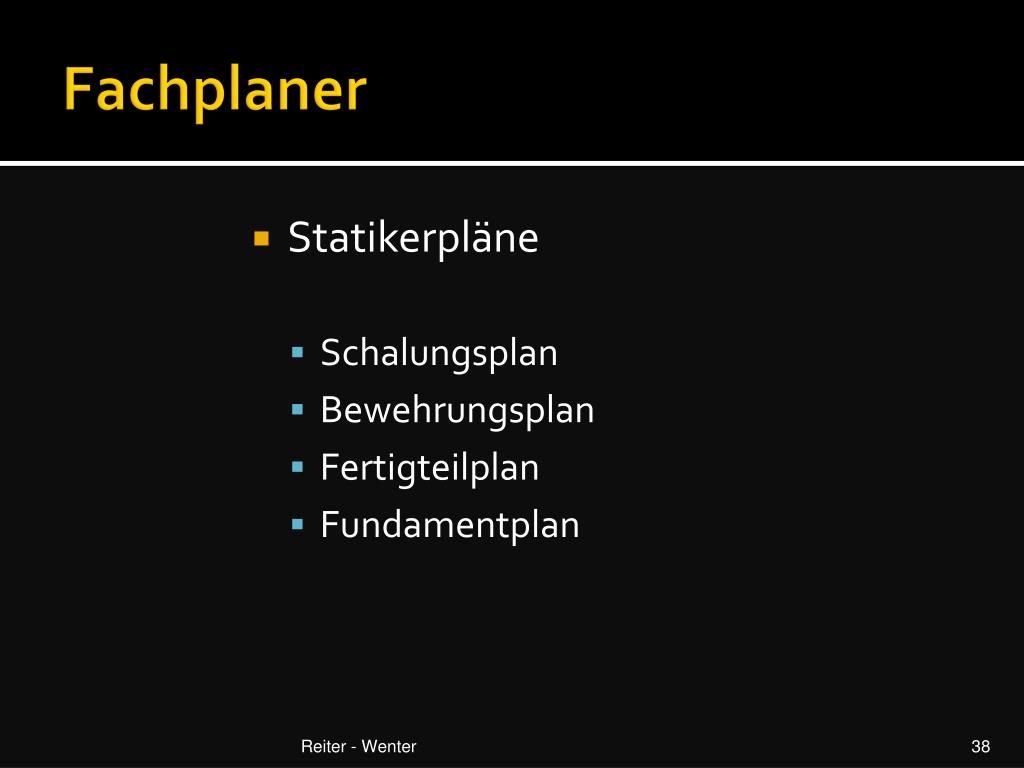 Fachplaner

Statikerpläne

Schalungsplan
Bewehrungsplan
Fertigteilplan
Fundamentplan

Reiter - Wenter

38